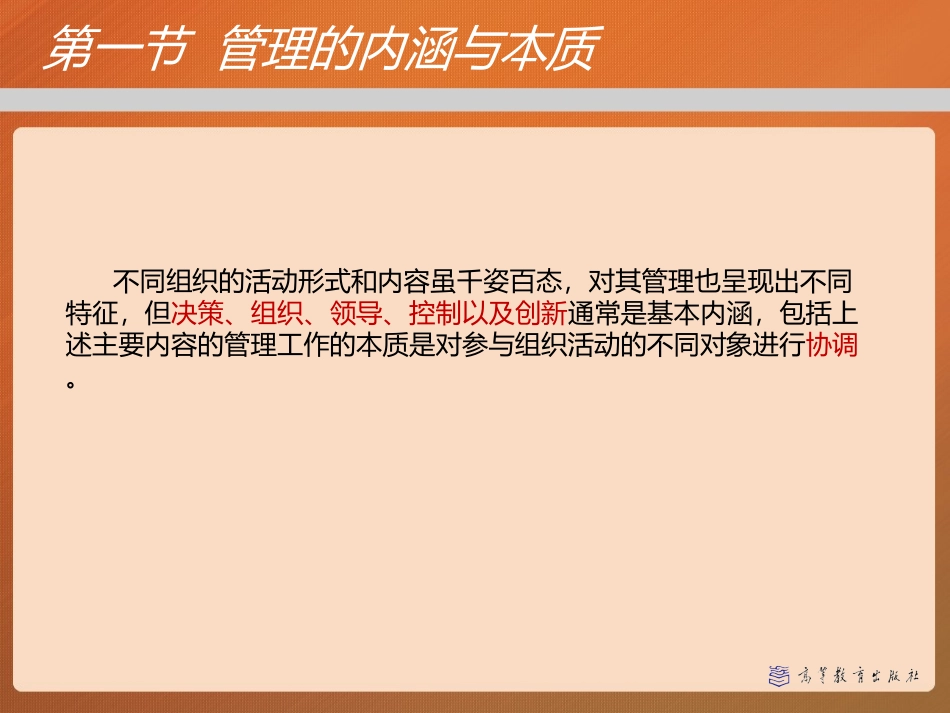 第一节 管理的内涵与本质

不同组织的活动形式和内容虽千姿百态，对其管理也呈现出不同特征，但决策、组织、领导、控制以及创新通常是基本内涵，包括上述主要内容的管理工作的本质是对参与组织活动的不同对象进行协调。

高等教育出版社